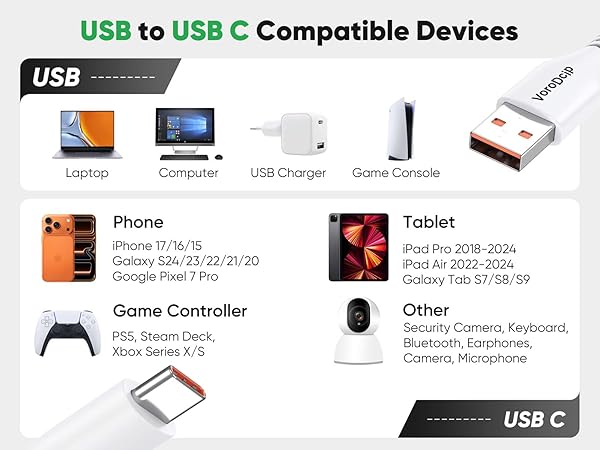 USB to USB C Compatible Devices

USB ---------

VoroDcip

Laptop

Computer

USB Charger

Game Console

Phone
iPhone 17/16/15
Galaxy S24/23/22/21/20
Google Pixel 7 Pro

Tablet
iPad Pro 2018-2024
iPad Air 2022-2024
Galaxy Tab S7/S8/S9

Game Controller
PS5, Steam Deck,
Xbox Series X/S

Other
Security Camera, Keyboard,
Bluetooth, Earphones,
Camera, Microphone

--------- USB C